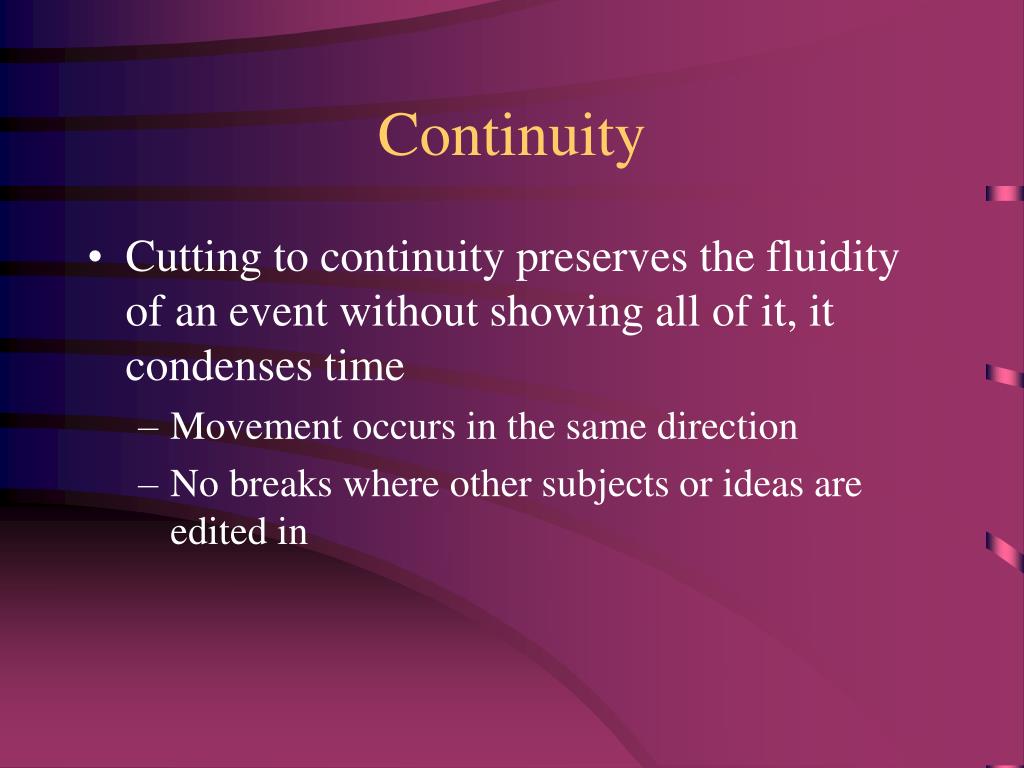 Continuity

• Cutting to continuity preserves the fluidity of an event without showing all of it, it condenses time
– Movement occurs in the same direction
– No breaks where other subjects or ideas are edited in